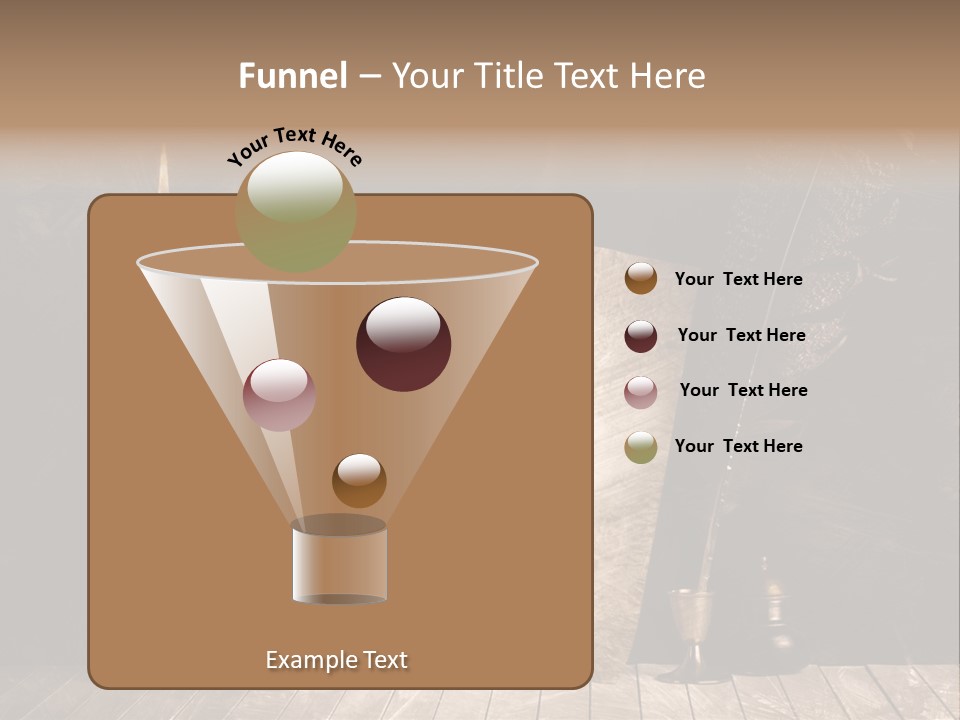 Funnel – Your Title Text Here

Your Text Here

Your Text Here

Your Text Here

Your Text Here

Your Text Here

Example Text